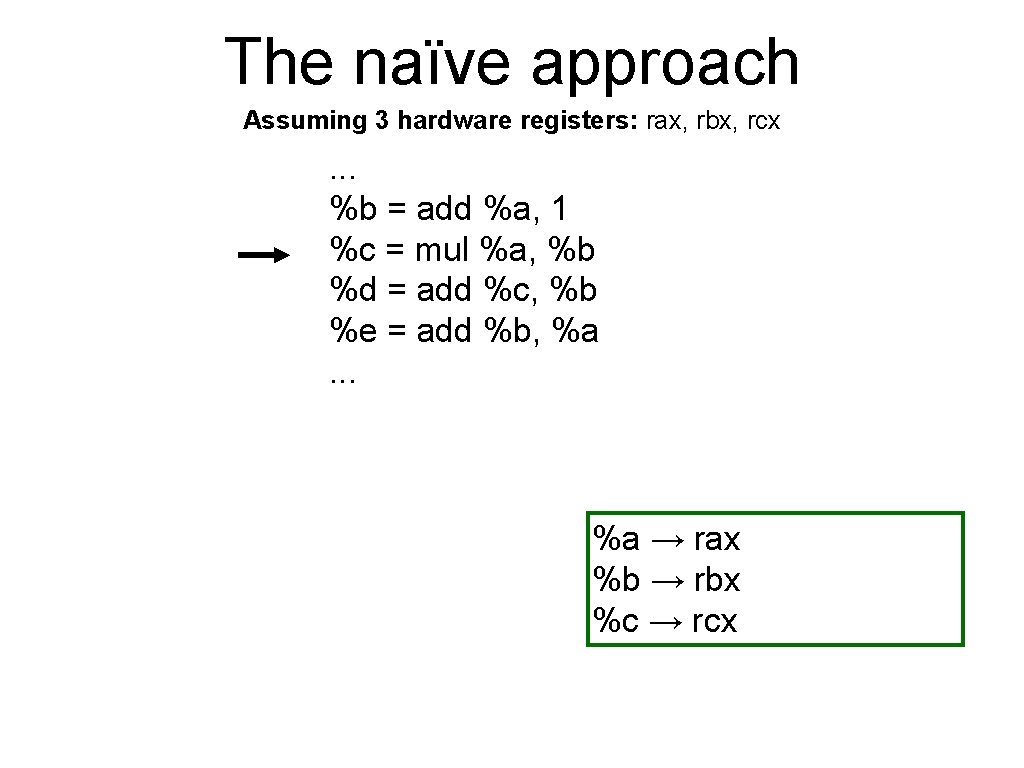 The naïve approach

Assuming 3 hardware registers: rax, rbx, rcx

…
%b = add %a, 1
%c = mul %a, %b
%d = add %c, %b
%e = add %b, %a
…

%a → rax
%b → rbx
%c → rcx